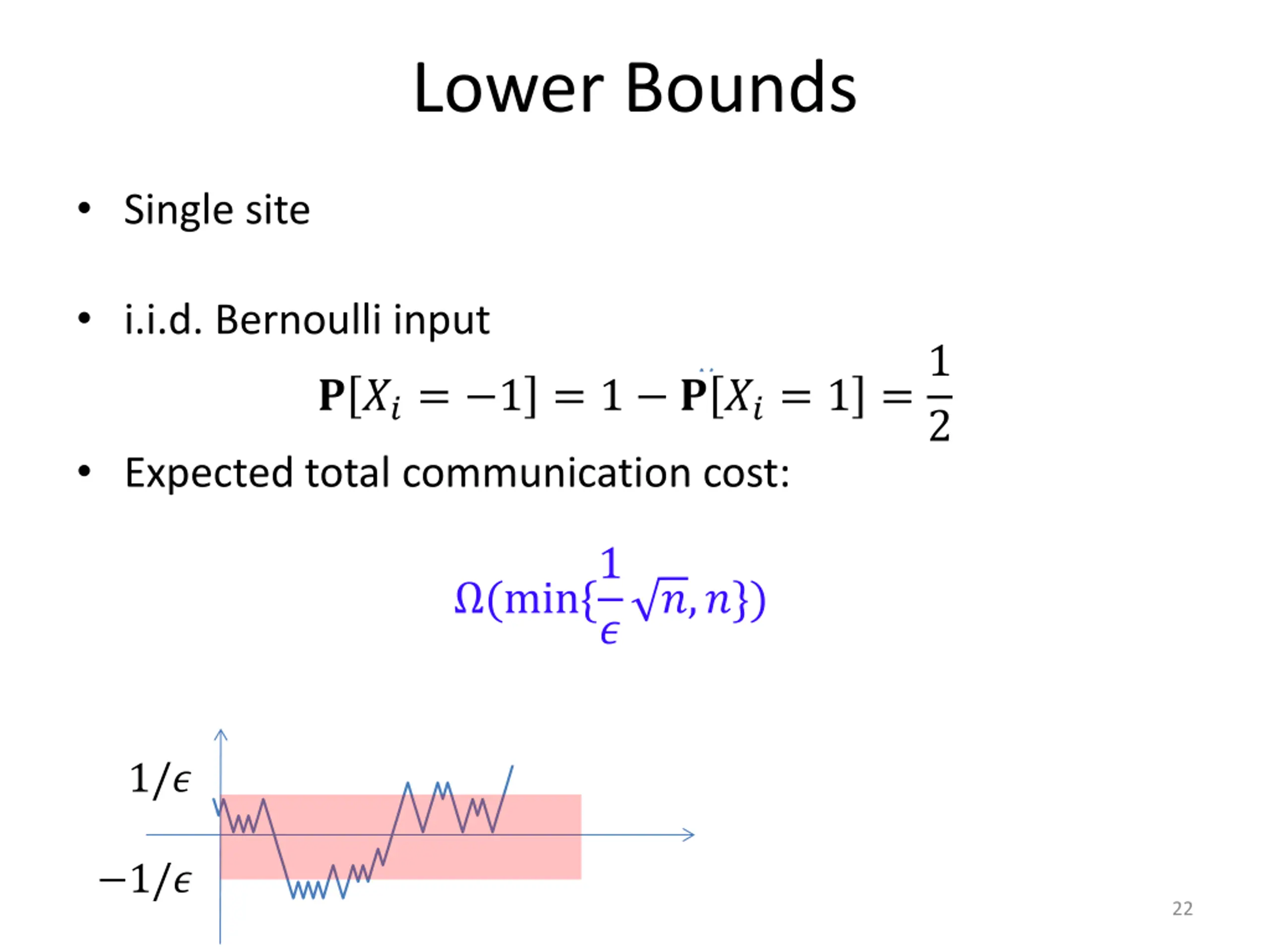 Lower Bounds

• Single site

• i.i.d. Bernoulli input

$\mathbf{P}[X_i = -1] = 1 - \mathbf{P}[X_i = 1] = \frac{1}{2}$

• Expected total communication cost:

$\Omega(\min\{\frac{1}{\epsilon}\sqrt{n}, n\})$

$1/\epsilon$

$-1/\epsilon$

22